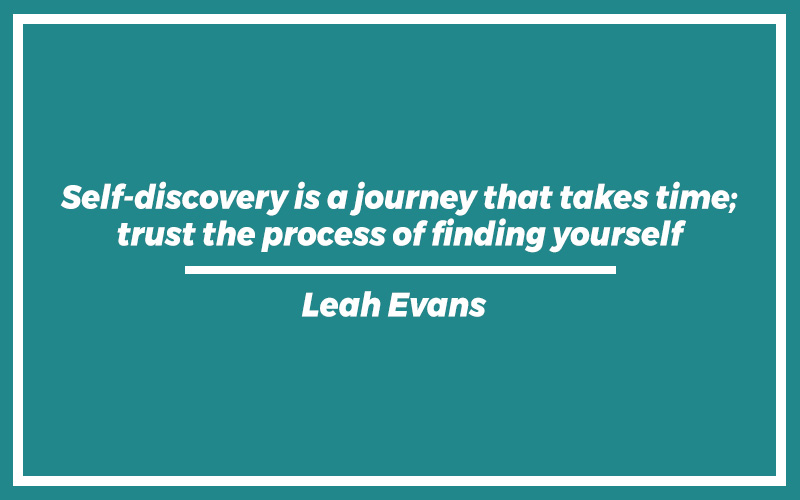 Self-discovery is a journey that takes time; trust the process of finding yourself

Leah Evans